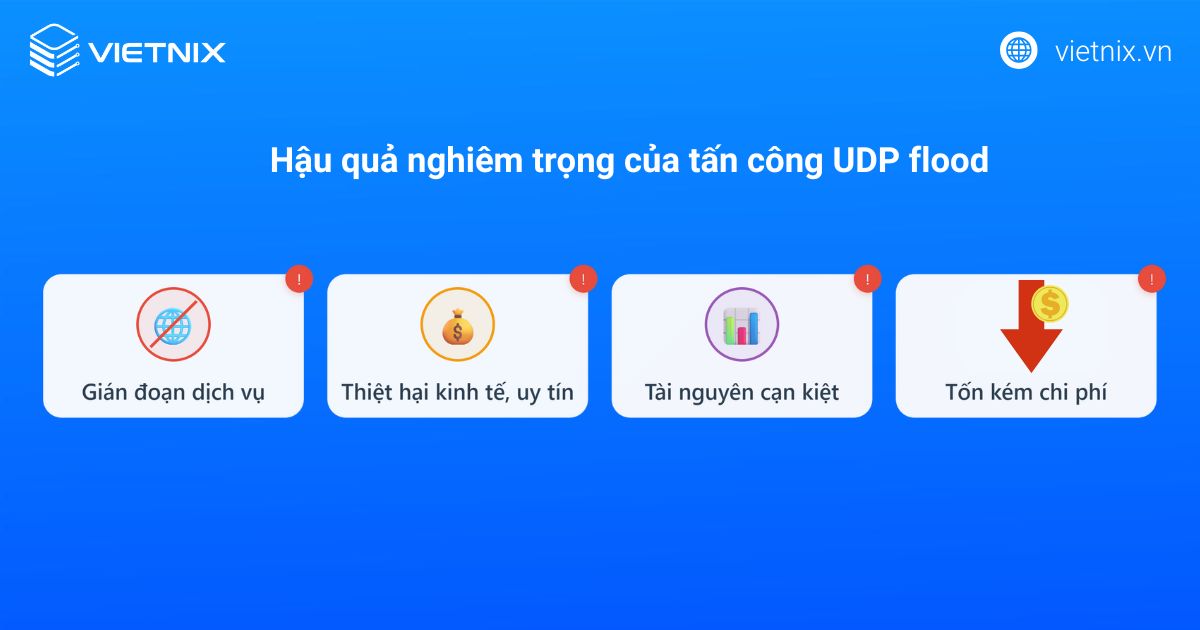 VIETNIX

vietnix.vn

Hậu quả nghiêm trọng của tấn công UDP flood

!
Gián đoạn dịch vụ

!
Thiệt hại kinh tế, uy tín

!
Tài nguyên cạn kiệt

!
Tốn kém chi phí